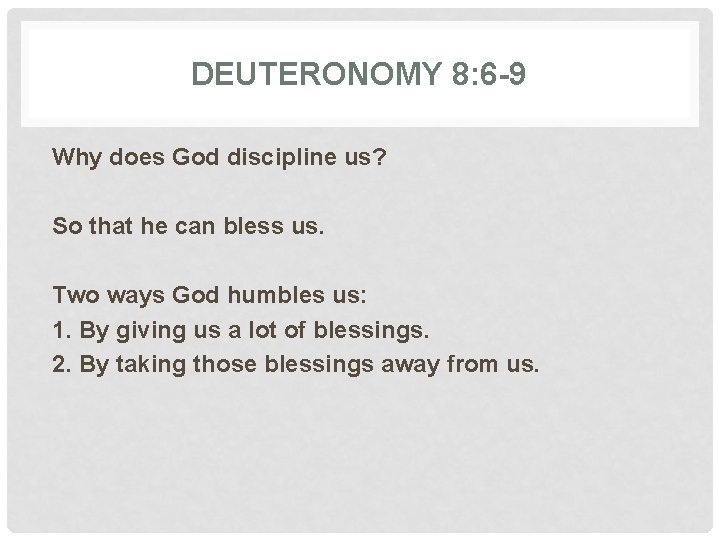 DEUTERONOMY 8:6-9

Why does God discipline us?

So that he can bless us.

Two ways God humbles us:
1. By giving us a lot of blessings.
2. By taking those blessings away from us.